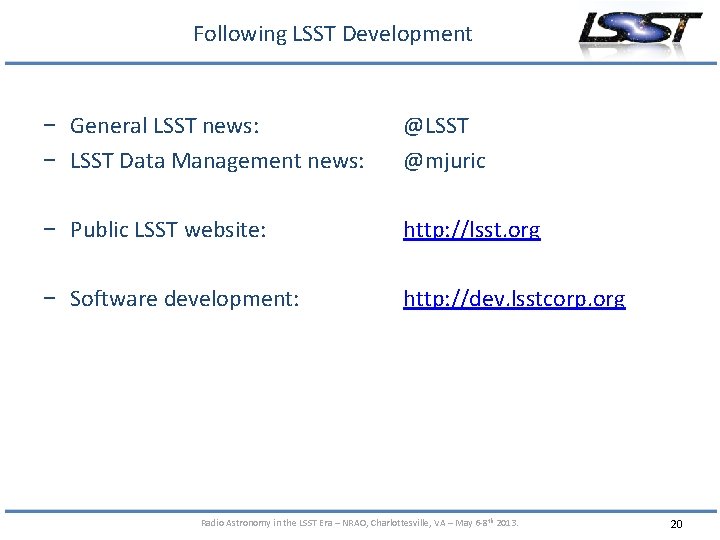 Following LSST Development

LSST

− General LSST news: @LSST
− LSST Data Management news: @mjuric

− Public LSST website: http://lsst.org

− Software development: http://dev.lsstcorp.org

Radio Astronomy in the LSST Era – NRAO, Charlottesville, VA – May 6-8$^{th}$ 2013.

20